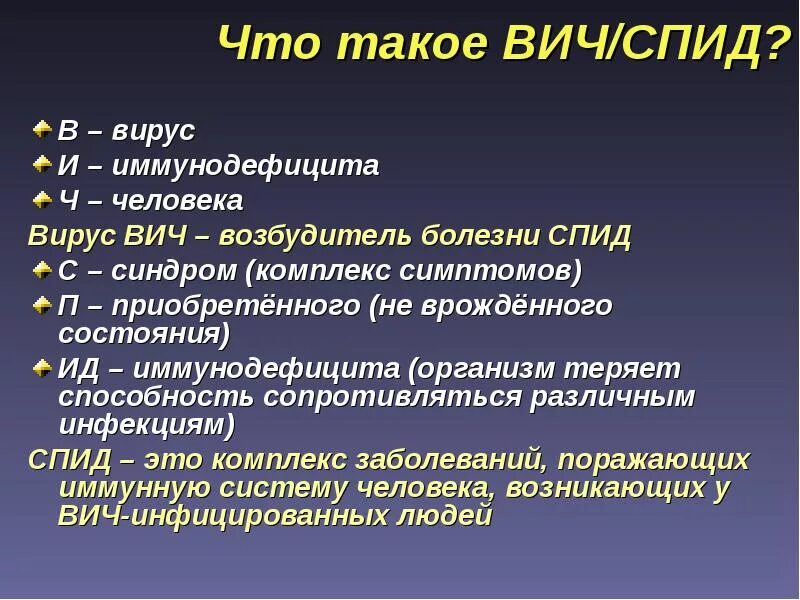 Что такое ВИЧ/СПИД?

В – вирус
И – иммунодефицита
Ч – человека

Вирус ВИЧ – возбудитель болезни СПИД

С – синдром (комплекс симптомов)
П – приобретённого (не врождённого состояния)
ИД – иммунодефицита (организм теряет способность сопротивляться различным инфекциям)

СПИД – это комплекс заболеваний, поражающих иммунную систему человека, возникающих у ВИЧ-инфицированных людей